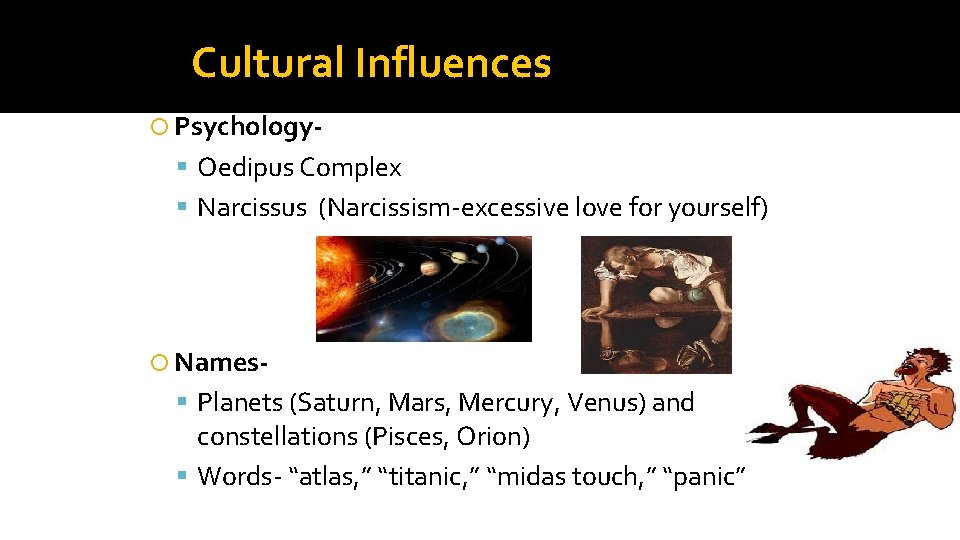 Cultural Influences

Psychology-

Oedipus Complex

Narcissus (Narcissism-excessive love for yourself)

Names-

Planets (Saturn, Mars, Mercury, Venus) and constellations (Pisces, Orion)

Words- “atlas,” “titanic,” “midas touch,” “panic”